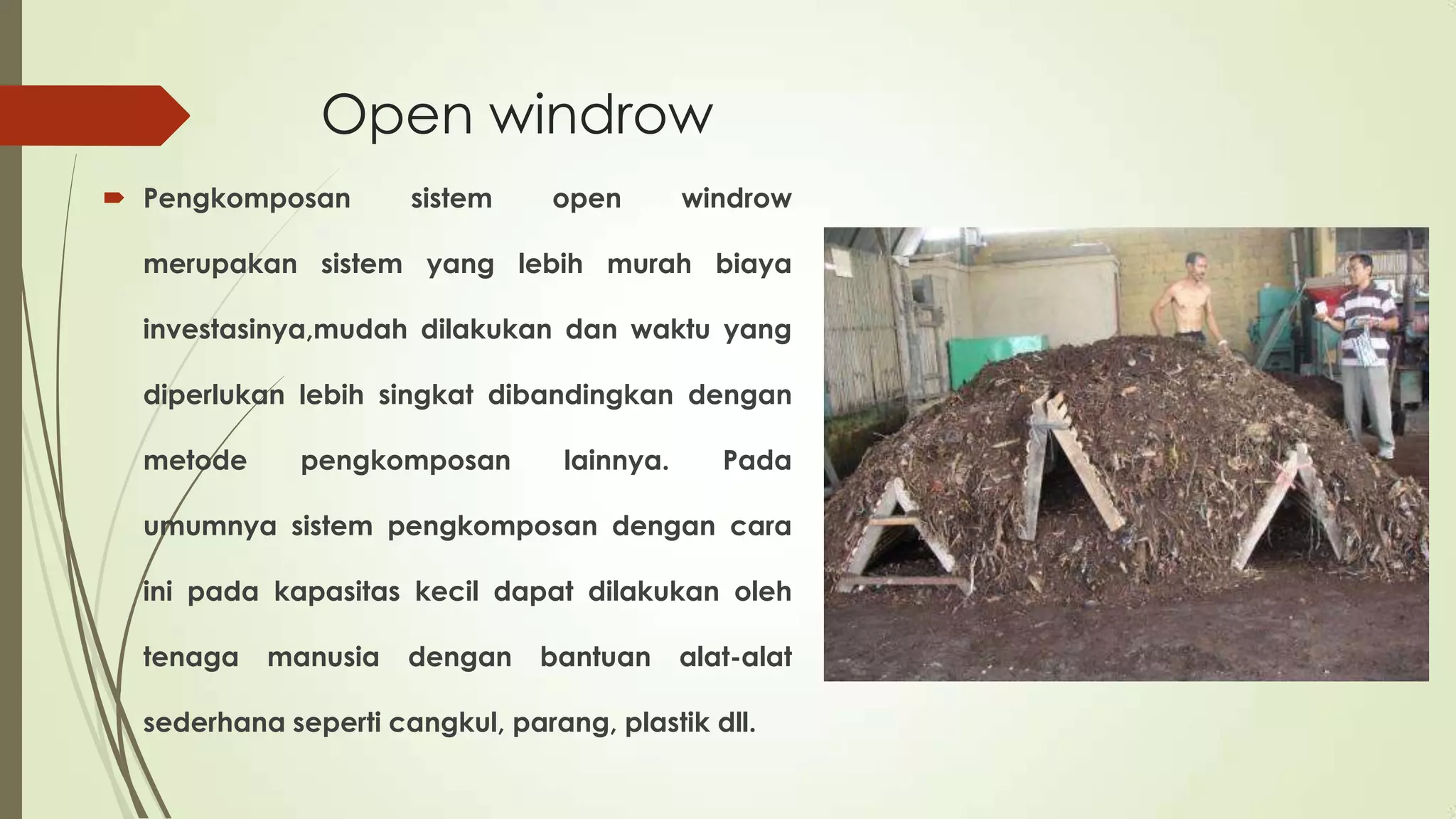 Open windrow

Pengkomposan sistem open windrow merupakan sistem yang lebih murah biaya investasinya,mudah dilakukan dan waktu yang diperlukan lebih singkat dibandingkan dengan metode pengkomposan lainnya. Pada umumnya sistem pengkomposan dengan cara ini pada kapasitas kecil dapat dilakukan oleh tenaga manusia dengan bantuan alat-alat sederhana seperti cangkul, parang, plastik dll.